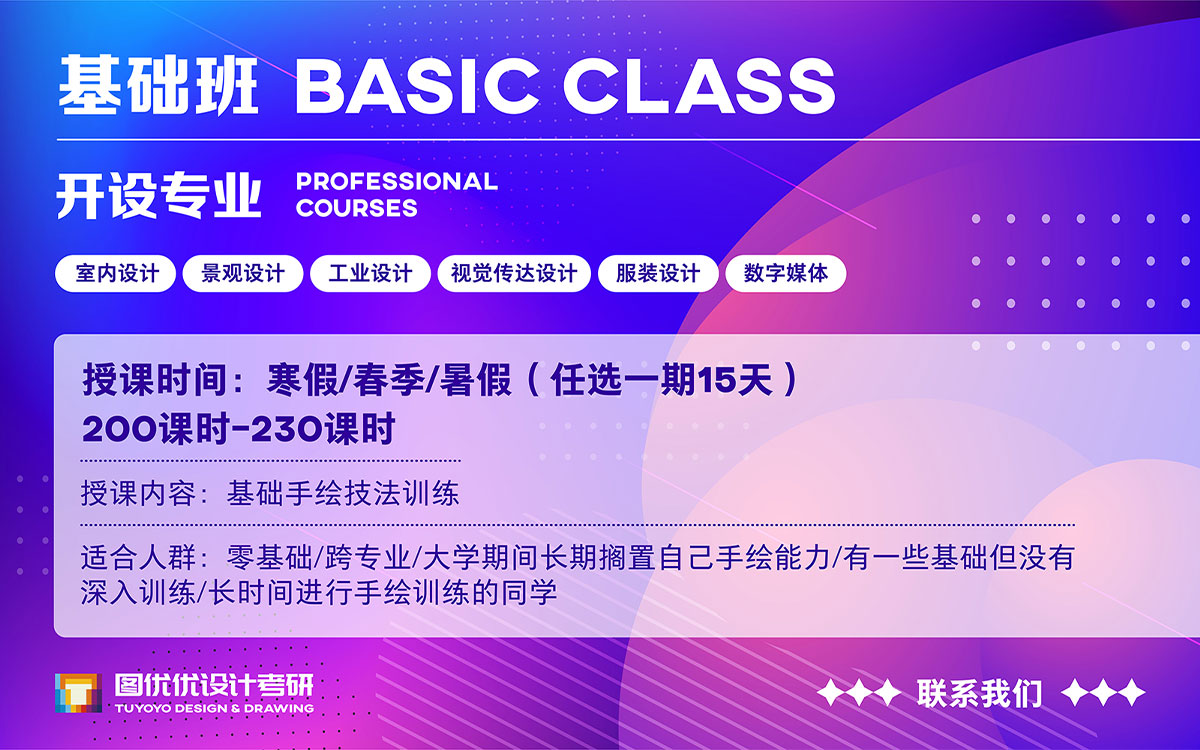 基础班 BASIC CLASS

开设专业 PROFESSIONAL COURSES

室内设计 景观设计 工业设计 视觉传达设计 服装设计 数字媒体

授课时间：寒假/春季/暑假（任选一期15天）
200课时-230课时

授课内容：基础手绘技法训练

适合人群：零基础/跨专业/大学期间长期搁置自己手绘能力/有一些基础但没有深入训练/长时间进行手绘训练的同学

图优优设计考研
TUYOYO DESIGN & DRAWING

联系我们